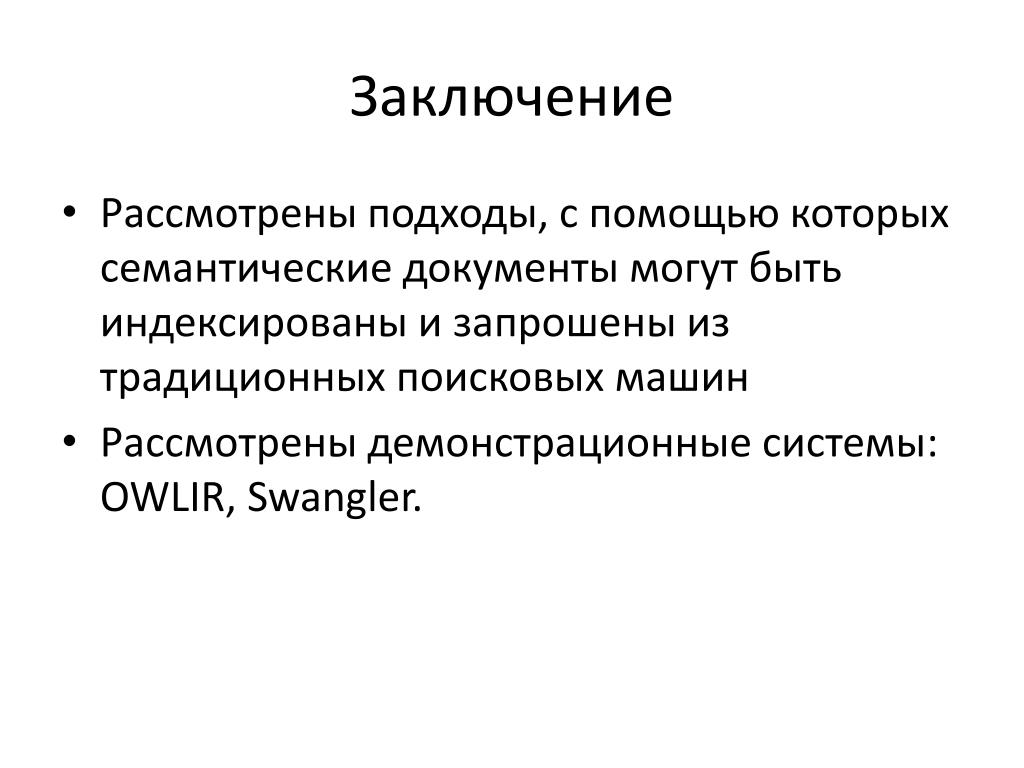 Заключение

• Рассмотрены подходы, с помощью которых семантические документы могут быть индексированы и запрошены из традиционных поисковых машин
• Рассмотрены демонстрационные системы: OWLIR, Swangler.